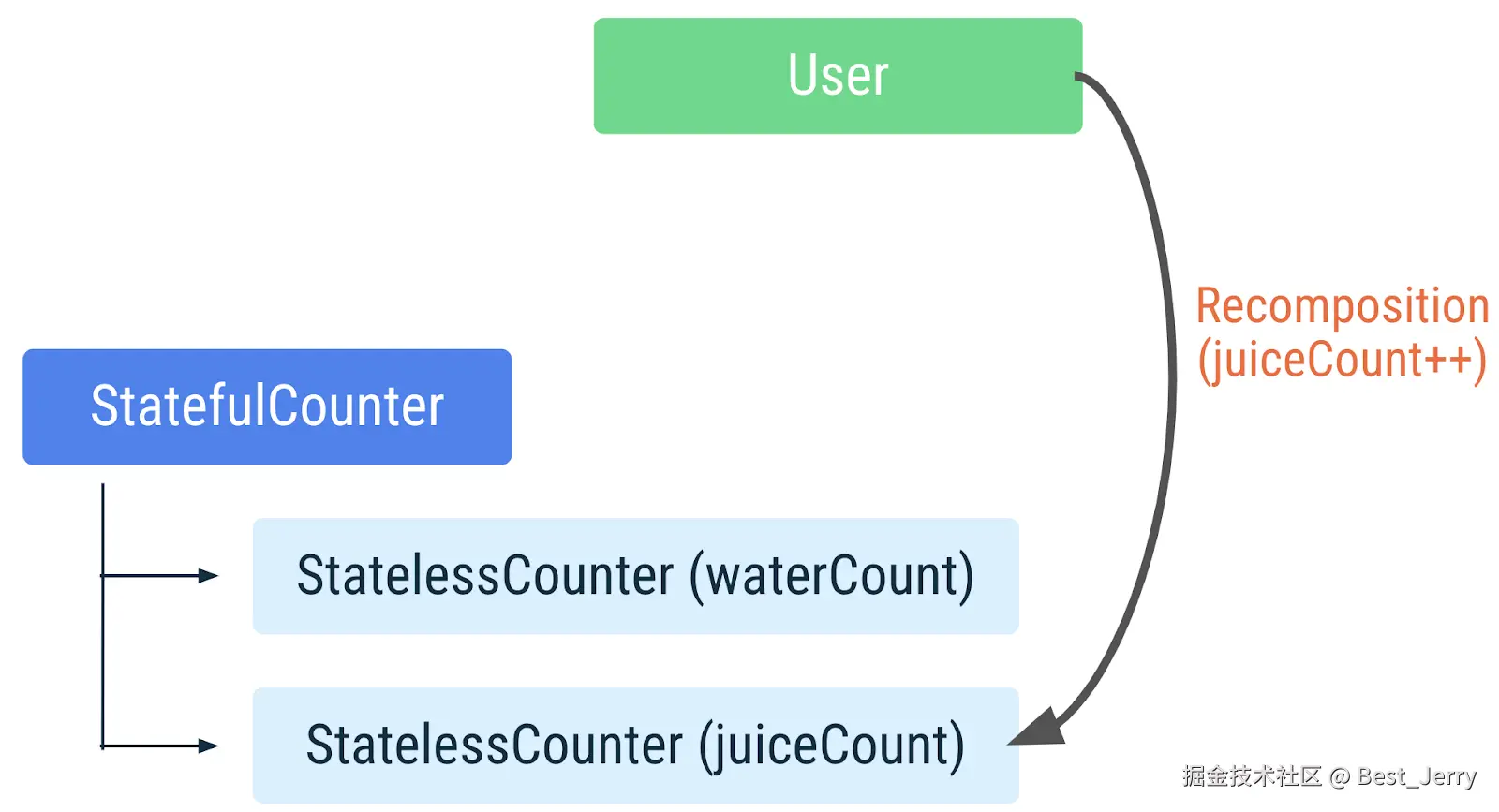 User

Recomposition (juiceCount++)

StatefulCounter

StatelessCounter (waterCount)

StatelessCounter (juiceCount)

掘金技术社区 @ Best_Jerry